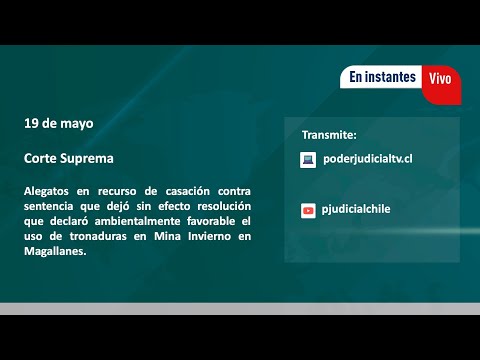 En instantes Vivo

19 de mayo

Corte Suprema

Alegatos en recurso de casación contra sentencia que dejó sin efecto resolución que declaró ambientalmente favorable el uso de tronaduras en Mina Invierno en Magallanes.

Transmite:

poderjudicialtv.cl

pjudicialchile